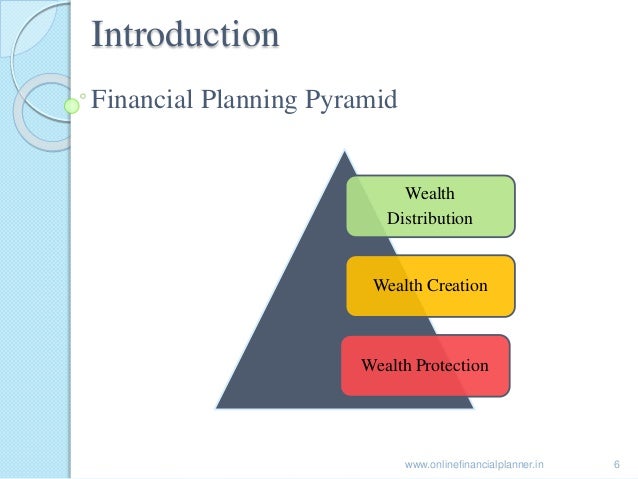 Introduction

Financial Planning Pyramid

Wealth Distribution

Wealth Creation

Wealth Protection

www.onlinefinancialplanner.in 6